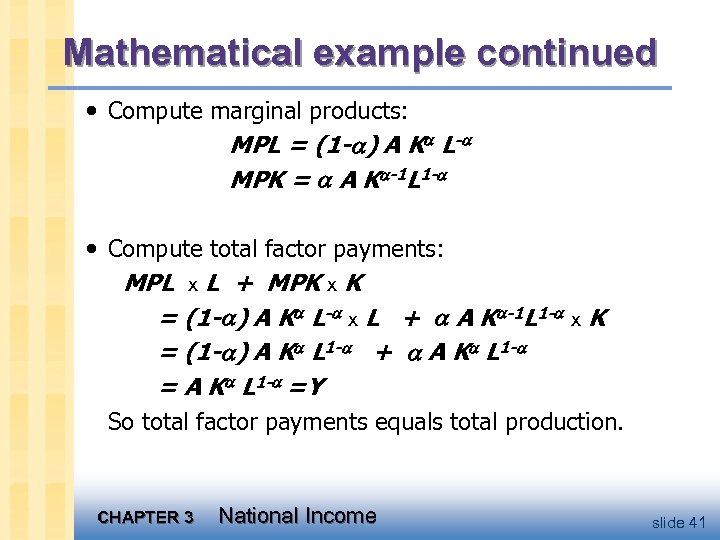 Mathematical example continued

• Compute marginal products:

$MPL = (1-\alpha) A K^{\alpha} L^{-\alpha}$

$MPK = \alpha A K^{\alpha-1} L^{1-\alpha}$

• Compute total factor payments:

$MPL \times L + MPK \times K$

$= (1-\alpha) A K^{\alpha} L^{-\alpha} \times L + \alpha A K^{\alpha-1} L^{1-\alpha} \times K$

$= (1-\alpha) A K^{\alpha} L^{1-\alpha} + \alpha A K^{\alpha} L^{1-\alpha}$

$= A K^{\alpha} L^{1-\alpha} = Y$

So total factor payments equals total production.

CHAPTER 3 National Income

slide 41